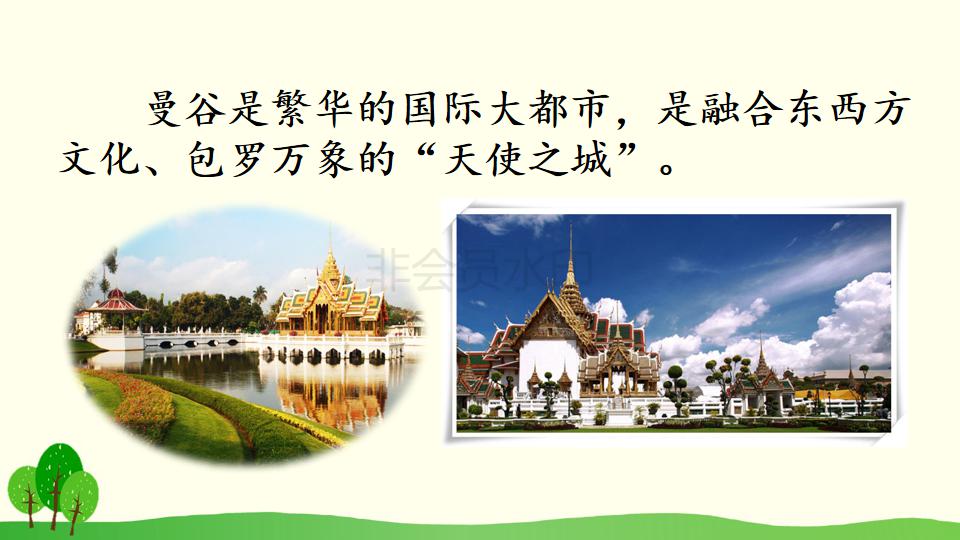 曼谷是繁华的国际大都市，是融合东西方文化、包罗万象的“天使之城”。

非会员水印